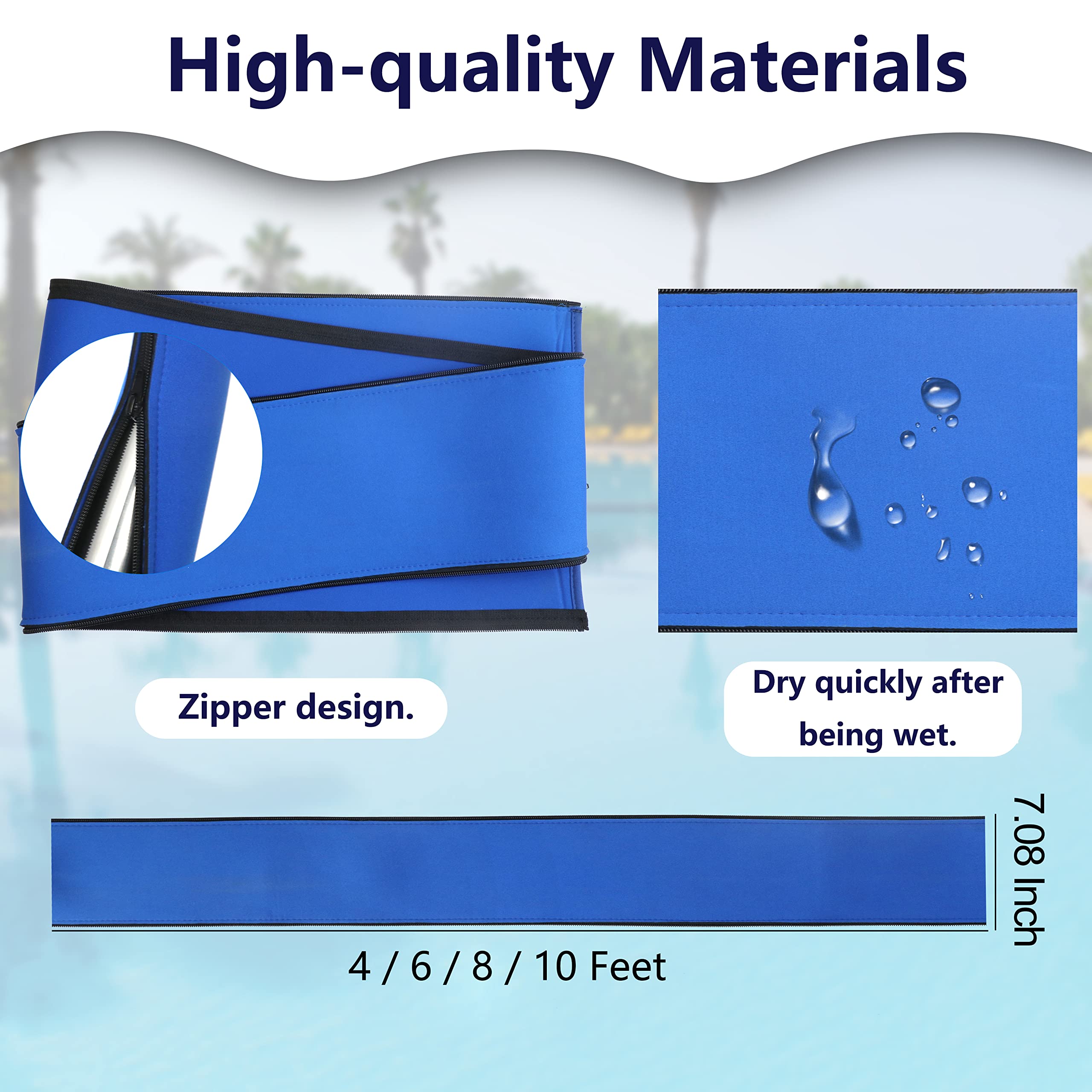 High-quality Materials

Zipper design.

Dry quickly after being wet.

7.08 Inch

4 / 6 / 8 / 10 Feet